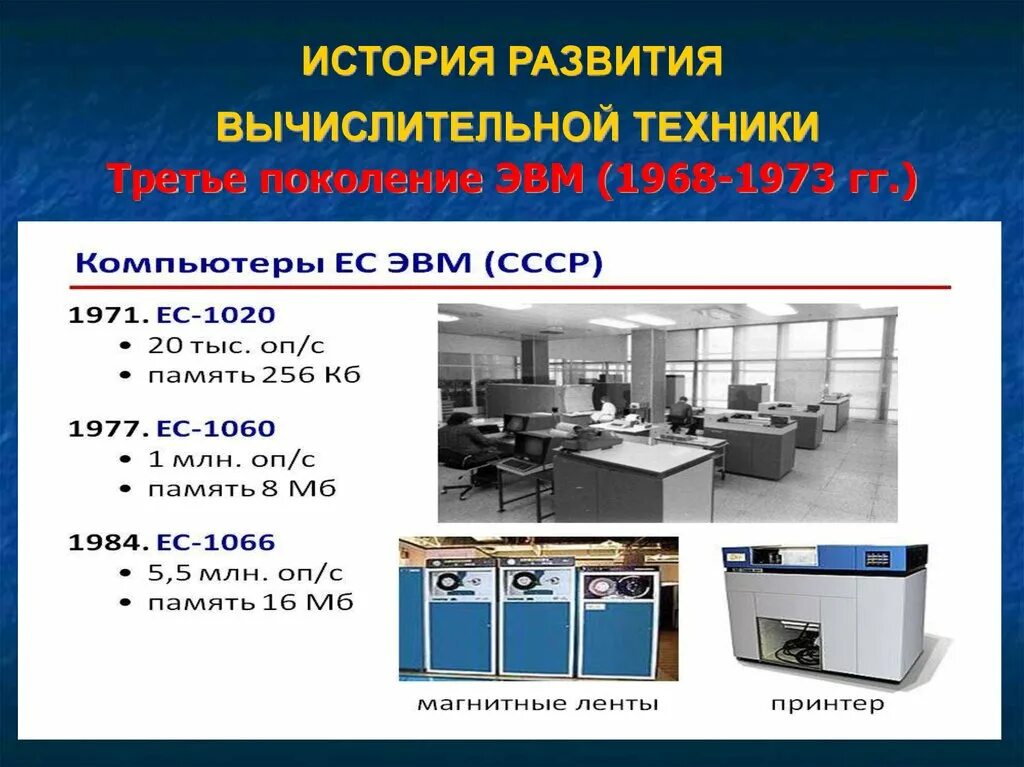 ИСТОРИЯ РАЗВИТИЯ ВЫЧИСЛИТЕЛЬНОЙ ТЕХНИКИ
Третье поколение ЭВМ (1968-1973 гг.)

Компьютеры ЕС ЭВМ (СССР)

1971. ЕС-1020
• 20 тыс. оп/с
• память 256 Кб

1977. ЕС-1060
• 1 млн. оп/с
• память 8 Мб

1984. ЕС-1066
• 5,5 млн. оп/с
• память 16 Мб

магнитные ленты

принтер